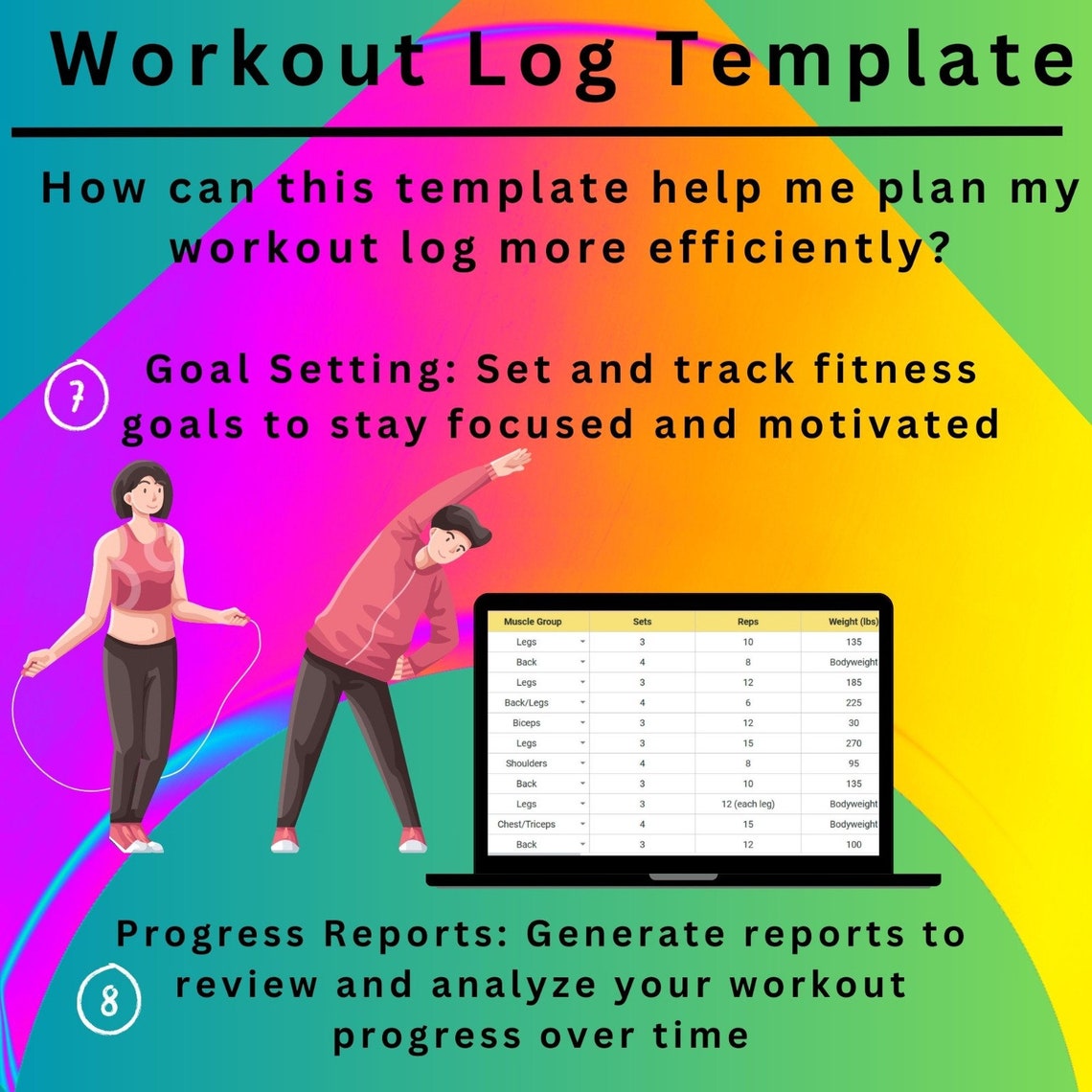 Workout Log Template

How can this template help me plan my workout log more efficiently?

7 Goal Setting: Set and track fitness goals to stay focused and motivated

| Muscle Group | Sets | Reps | Weight (lbs) |
|---|---|---|---|
| Legs | 3 | 10 | 135 |
| Back | 4 | 8 | Bodyweight |
| Legs | 3 | 12 | 185 |
| Back/Legs | 4 | 6 | 225 |
| Biceps | 3 | 12 | 30 |
| Legs | 3 | 15 | 270 |
| Shoulders | 4 | 8 | 95 |
| Back | 3 | 10 | 135 |
| Legs | 3 | 12 (each leg) | Bodyweight |
| Chest/Triceps | 4 | 15 | Bodyweight |
| Back | 3 | 12 | 100 |

8 Progress Reports: Generate reports to review and analyze your workout progress over time